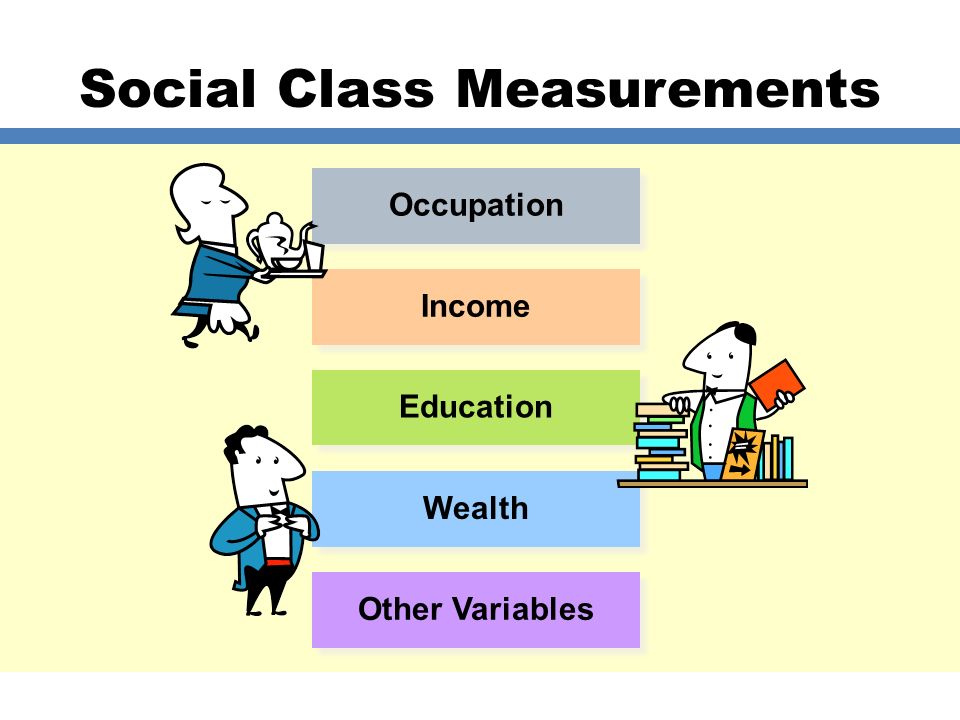 Social Class Measurements

Occupation

Income

Education

Wealth

Other Variables